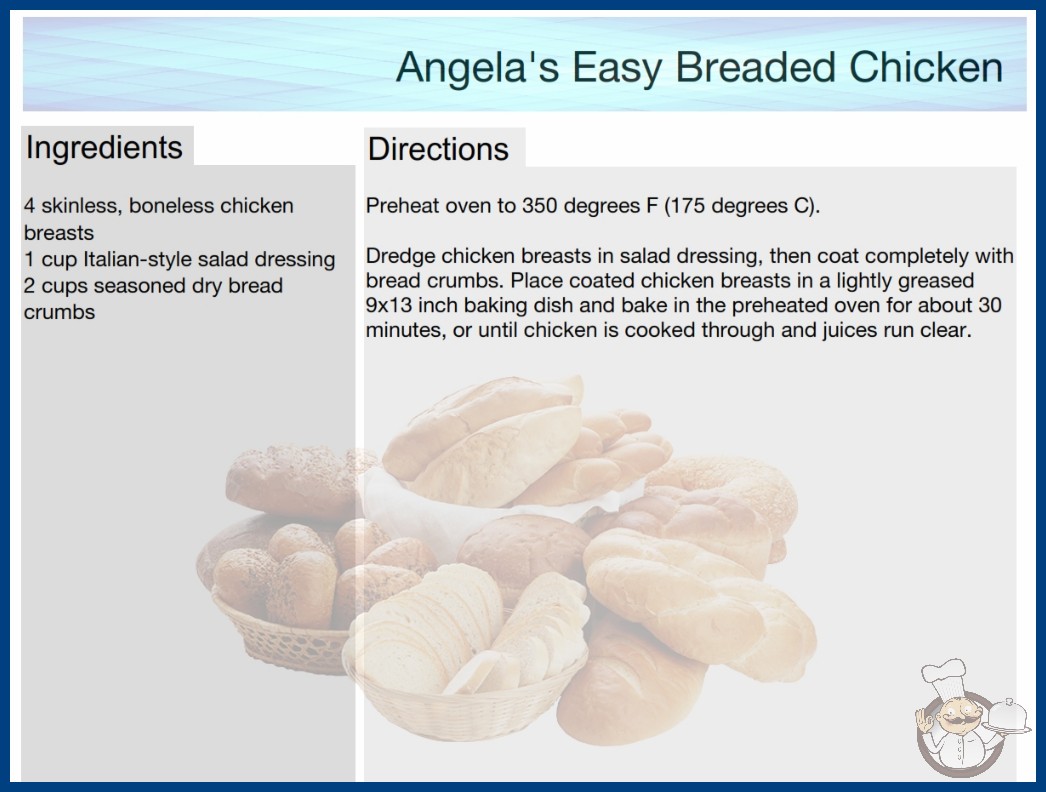 Angela's Easy Breaded Chicken

Ingredients

4 skinless, boneless chicken breasts
1 cup Italian-style salad dressing
2 cups seasoned dry bread crumbs

Directions

Preheat oven to 350 degrees F (175 degrees C).

Dredge chicken breasts in salad dressing, then coat completely with bread crumbs. Place coated chicken breasts in a lightly greased 9x13 inch baking dish and bake in the preheated oven for about 30 minutes, or until chicken is cooked through and juices run clear.